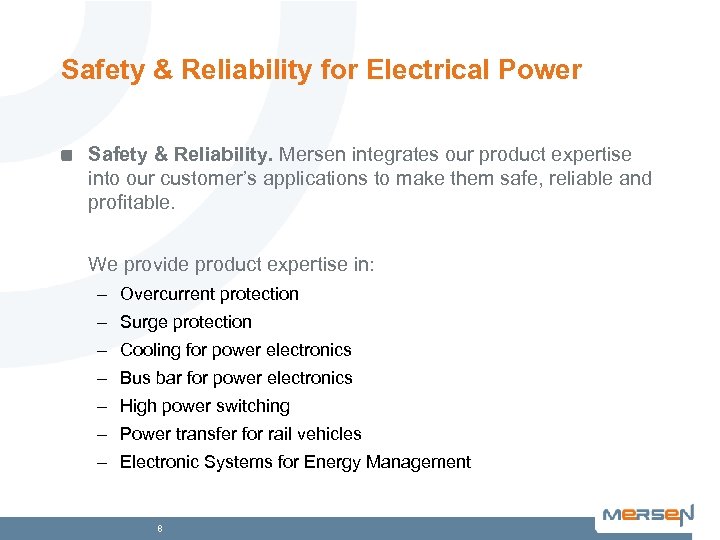 Safety & Reliability for Electrical Power

Safety & Reliability. Mersen integrates our product expertise into our customer's applications to make them safe, reliable and profitable.

We provide product expertise in:
– Overcurrent protection
– Surge protection
– Cooling for power electronics
– Bus bar for power electronics
– High power switching
– Power transfer for rail vehicles
– Electronic Systems for Energy Management

8

MERSEN